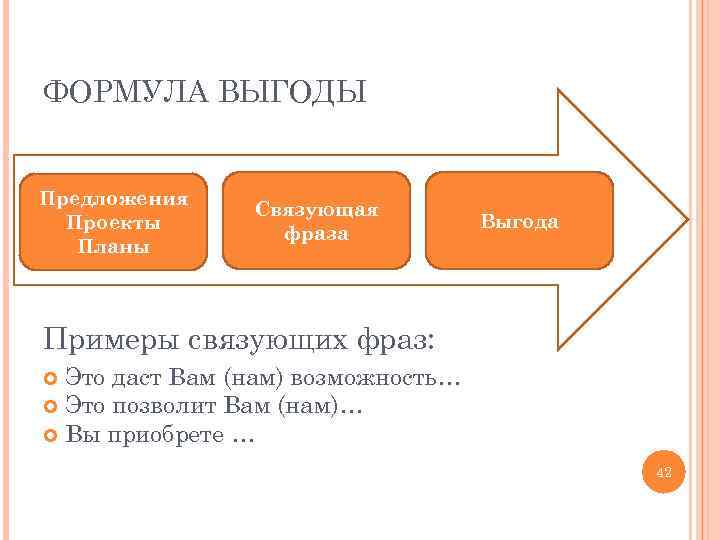 ФОРМУЛА ВЫГОДЫ

Предложения
Проекты
Планы

Связующая фраза

Выгода

Примеры связующих фраз:

Это даст Вам (нам) возможность…
Это позволит Вам (нам)…
Вы приобрете …

42